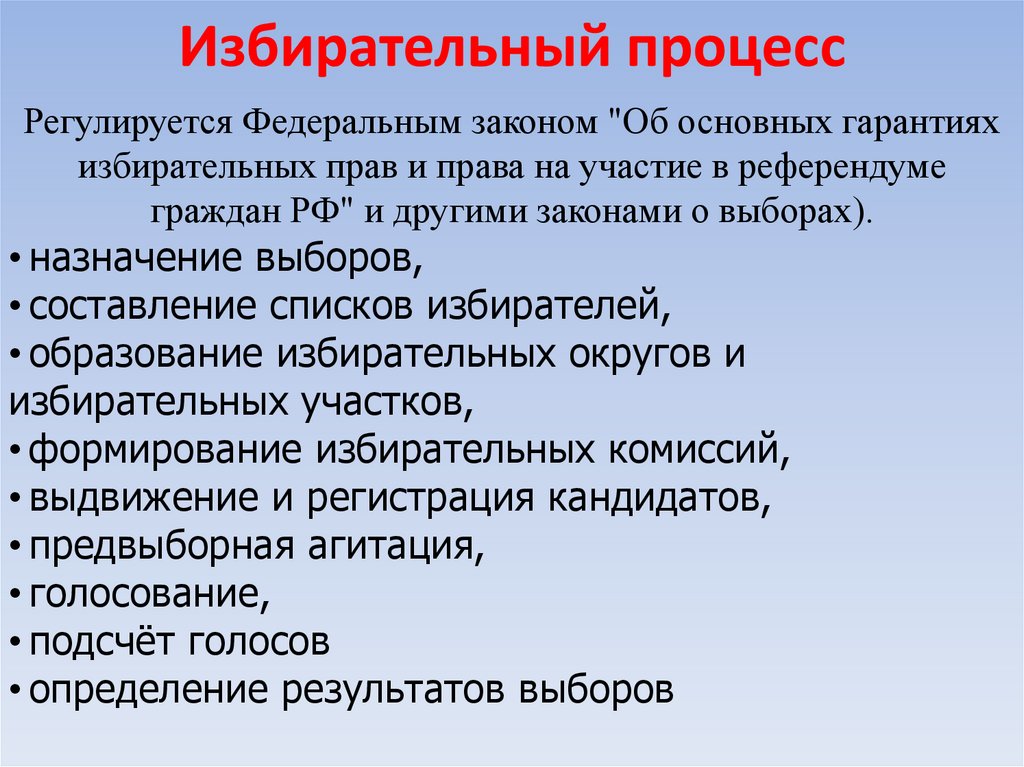 Избирательный процесс

Регулируется Федеральным законом "Об основных гарантиях избирательных прав и права на участие в референдуме граждан РФ" и другими законами о выборах).

• назначение выборов,
• составление списков избирателей,
• образование избирательных округов и избирательных участков,
• формирование избирательных комиссий,
• выдвижение и регистрация кандидатов,
• предвыборная агитация,
• голосование,
• подсчёт голосов
• определение результатов выборов